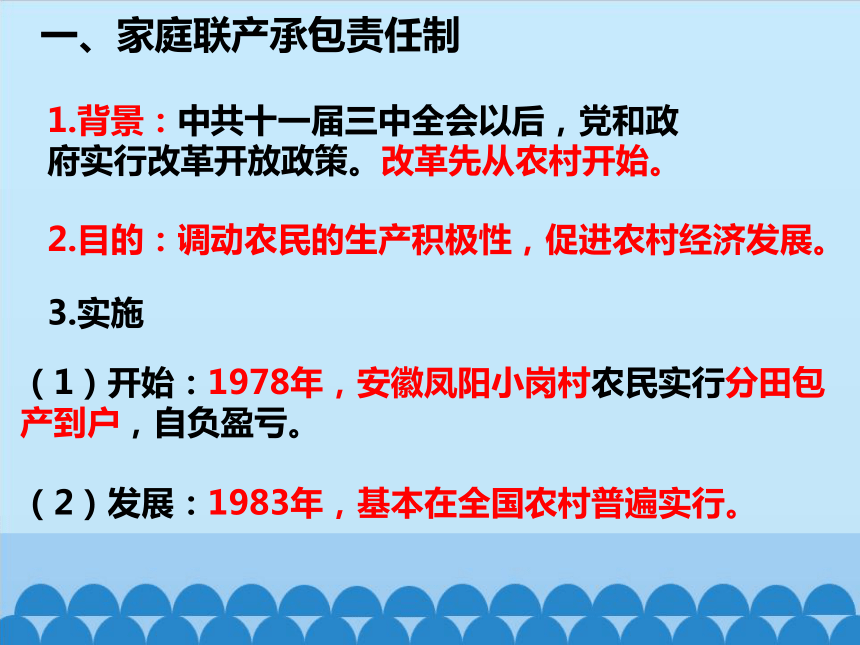 一、家庭联产承包责任制

1.背景：中共十一届三中全会以后，党和政府实行改革开放政策。改革先从农村开始。

2.目的：调动农民的生产积极性，促进农村经济发展。

3.实施

（1）开始：1978年，安徽凤阳小岗村农民实行分田包产到户，自负盈亏。

（2）发展：1983年，基本在全国农村普遍实行。